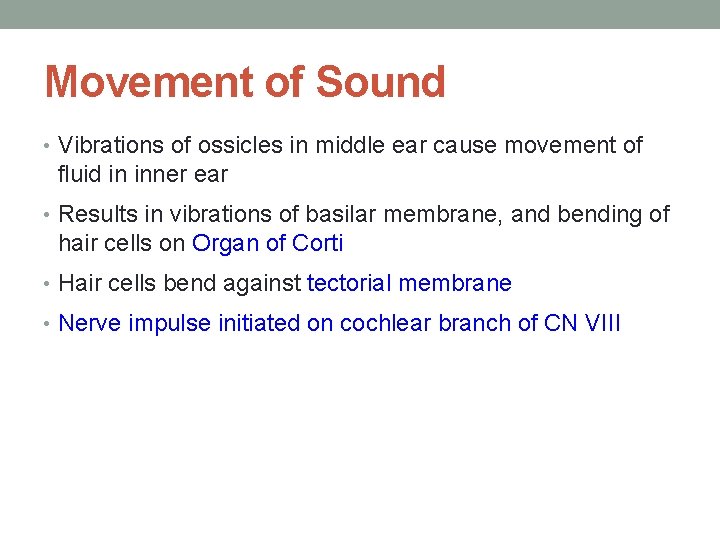 Movement of Sound

• Vibrations of ossicles in middle ear cause movement of fluid in inner ear

• Results in vibrations of basilar membrane, and bending of hair cells on Organ of Corti

• Hair cells bend against tectorial membrane

• Nerve impulse initiated on cochlear branch of CN VIII